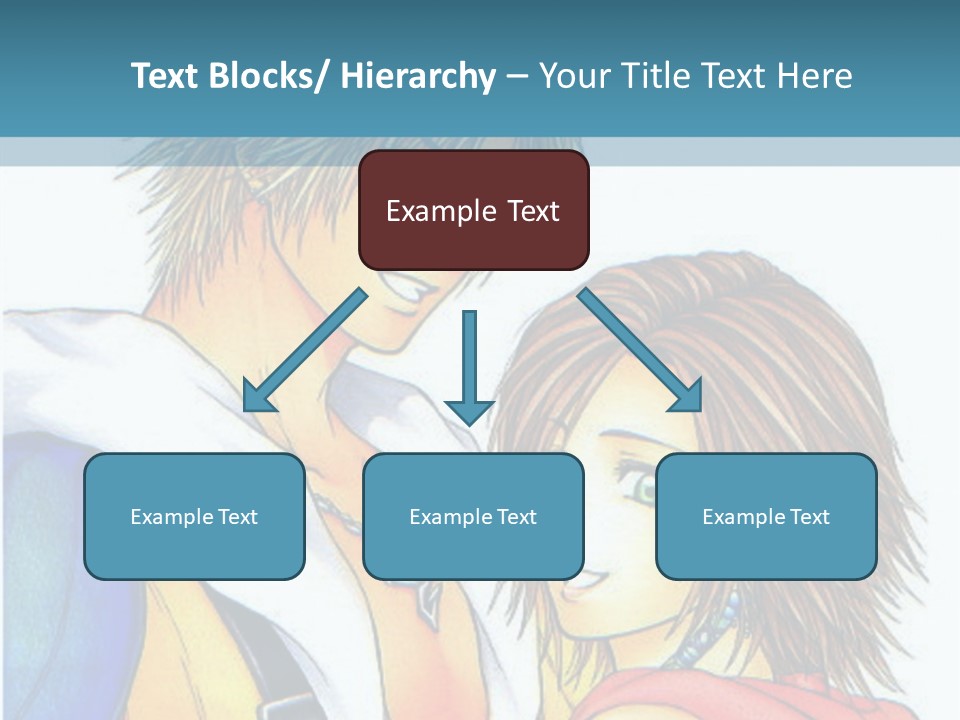 Text Blocks/ Hierarchy – Your Title Text Here

Example Text

Example Text

Example Text

Example Text